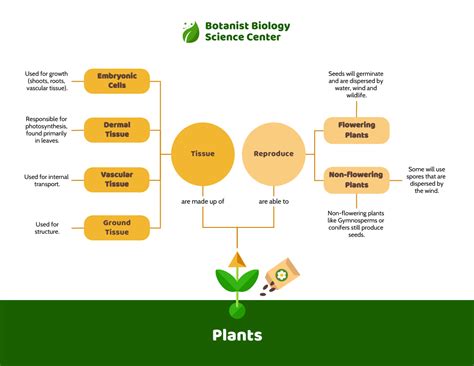 Botanist Biology Science Center

Used for growth (shoots, roots, vascular tissue).

Embryonic Cells

Responsible for photosynthesis, found primarily in leaves.

Dermal Tissue

Used for internal transport.

Vascular Tissue

Used for structure.

Ground Tissue

Tissue

are made up of

Reproduce

are able to

Seeds will germinate and are dispersed by water, wind and wildlife.

Flowering Plants

Non-flowering Plants

Some will use spores that are dispersed by the wind.

Non-flowering plants like Gymnosperms or conifers still produce seeds.

Plants